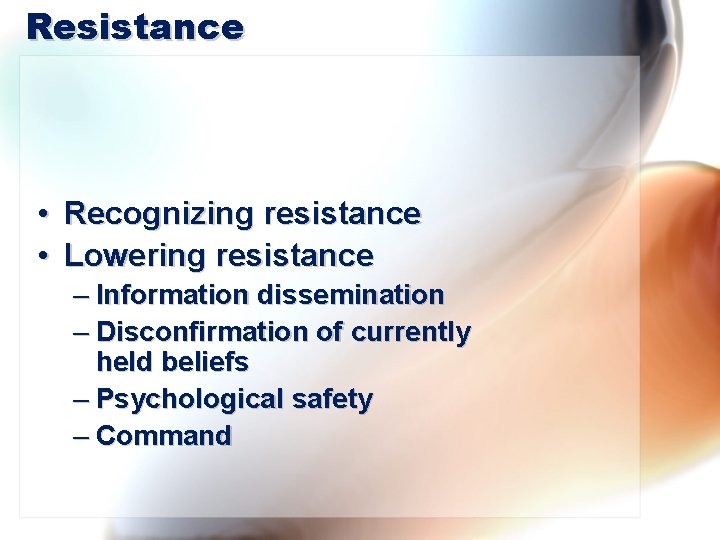 Resistance

• Recognizing resistance
• Lowering resistance
– Information dissemination
– Disconfirmation of currently held beliefs
– Psychological safety
– Command